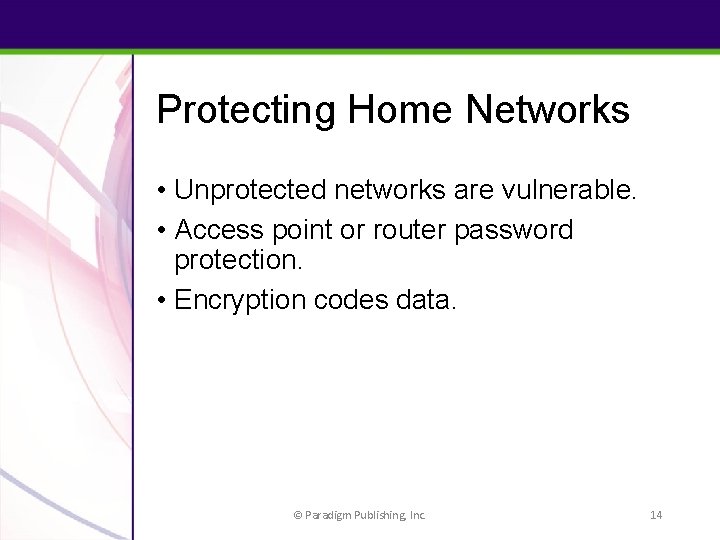 Protecting Home Networks

• Unprotected networks are vulnerable.

• Access point or router password protection.

• Encryption codes data.

© Paradigm Publishing, Inc.

14